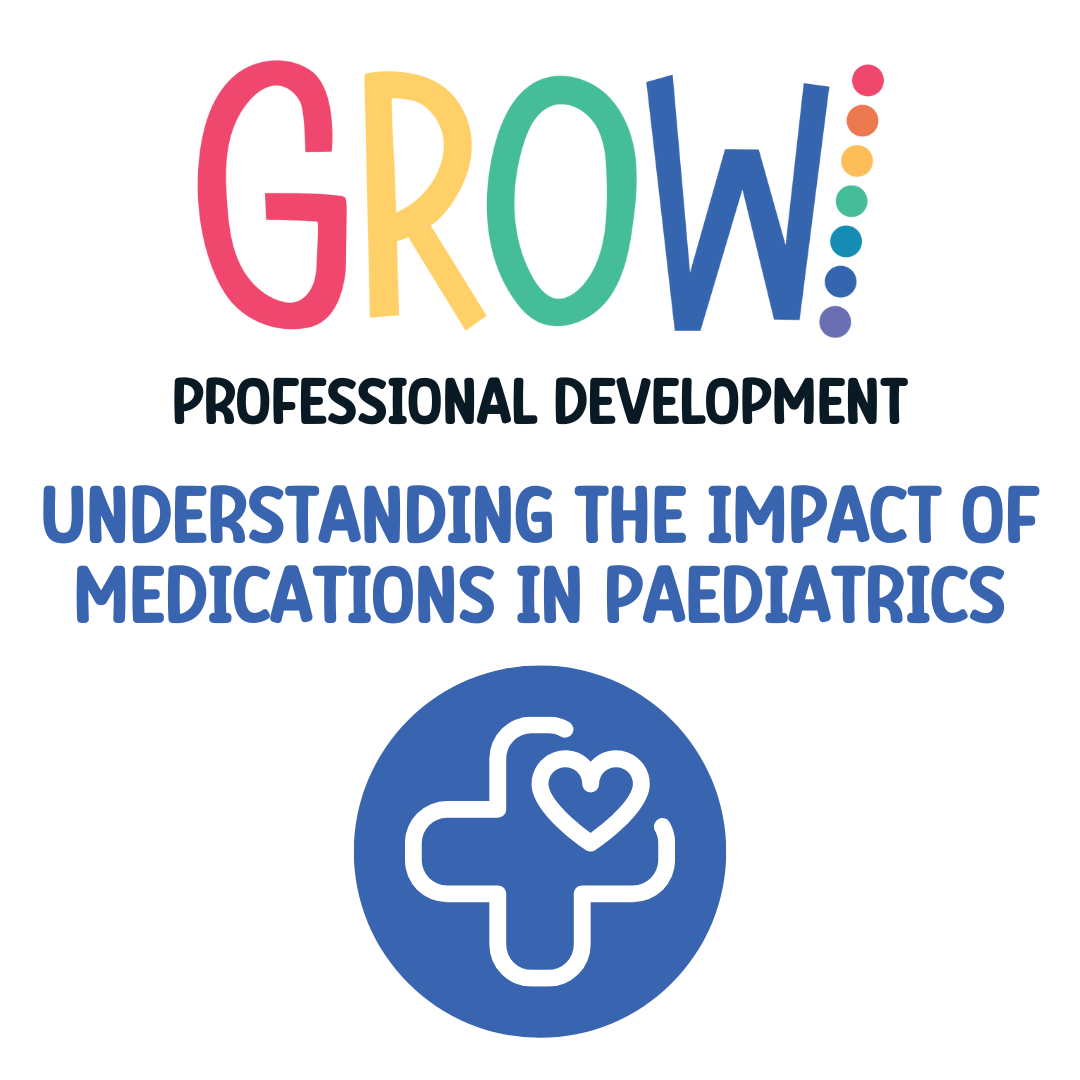 GROW

PROFESSIONAL DEVELOPMENT

UNDERSTANDING THE IMPACT OF MEDICATIONS IN PAEDIATRICS